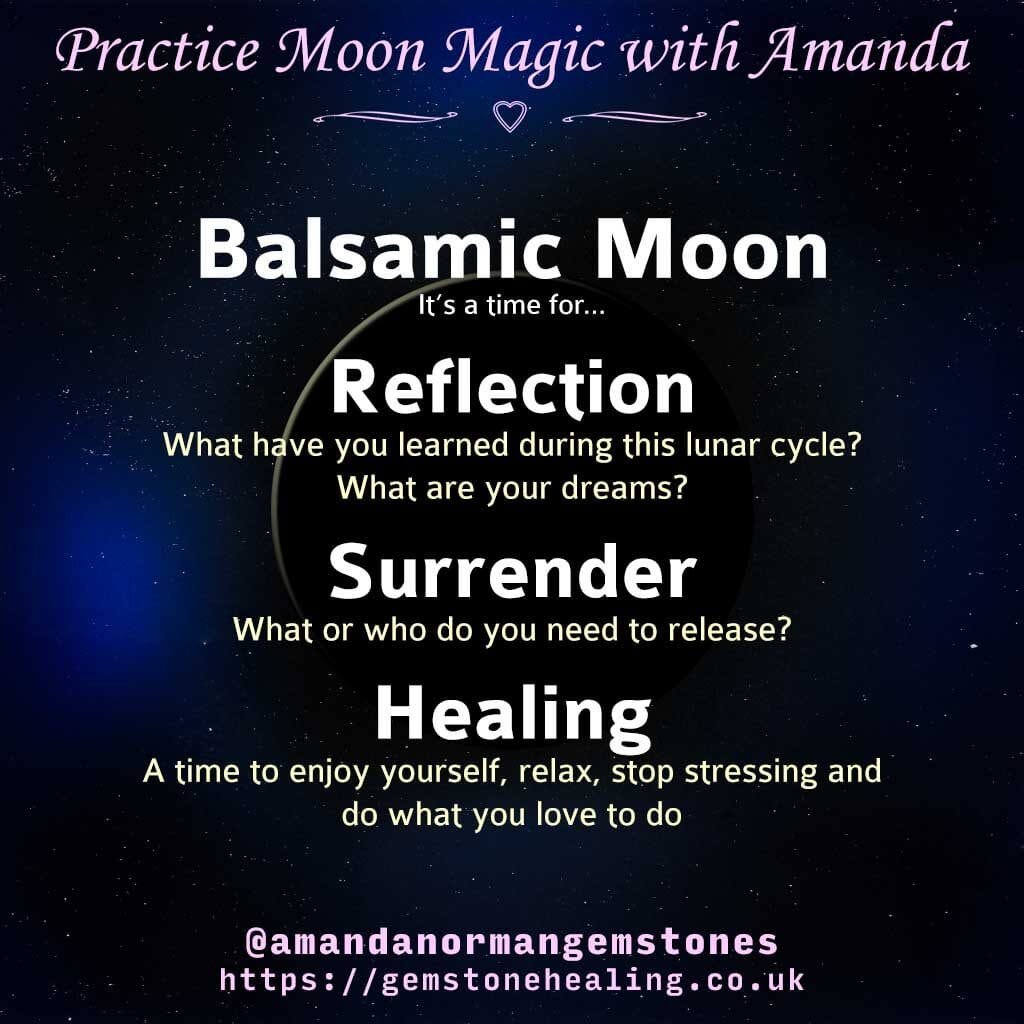 Practice Moon Magic with Amanda

Balsamic Moon
It's a time for...

Reflection
What have you learned during this lunar cycle?
What are your dreams?

Surrender
What or who do you need to release?

Healing
A time to enjoy yourself, relax, stop stressing and do what you love to do

@amandanormangemstones
https://gemstonehealing.co.uk